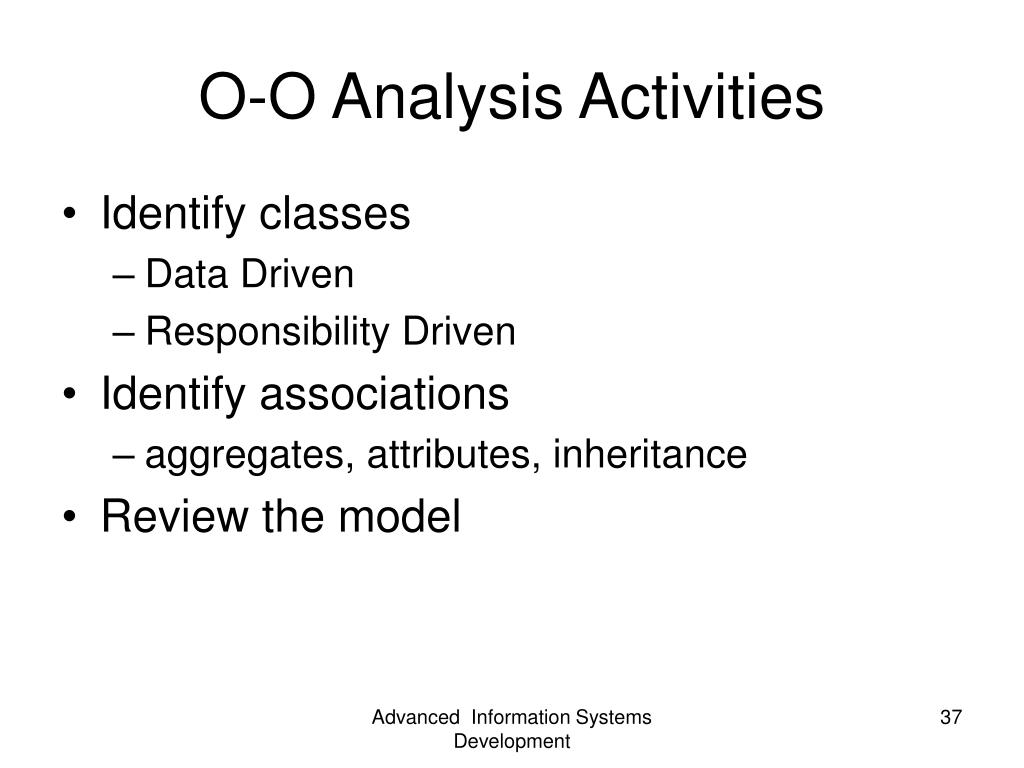 O-O Analysis Activities

• Identify classes
– Data Driven
– Responsibility Driven
• Identify associations
– aggregates, attributes, inheritance
• Review the model

Advanced Information Systems Development

37